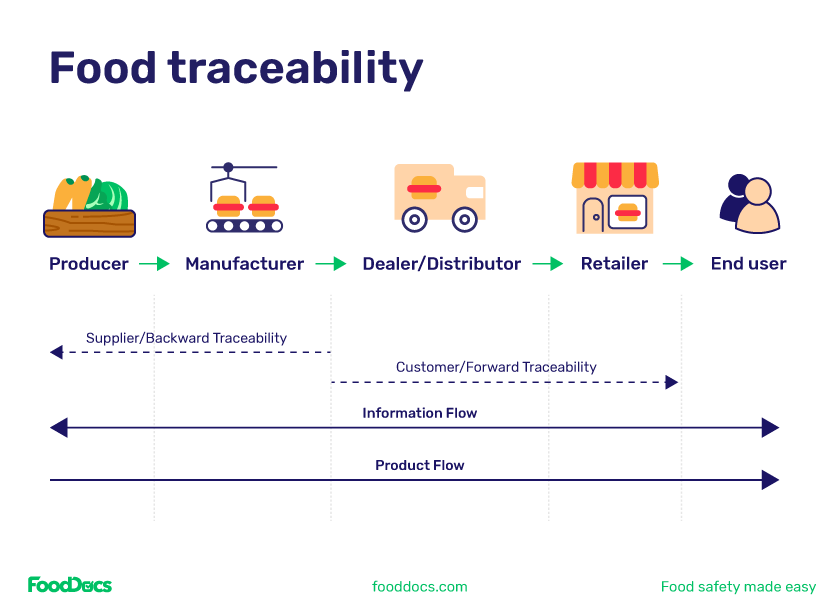 Food traceability

Producer → Manufacturer → Dealer/Distributor → Retailer → End user

Supplier/Backward Traceability

Customer/Forward Traceability

Information Flow

Product Flow

FoodDocs

fooddocs.com

Food safety made easy